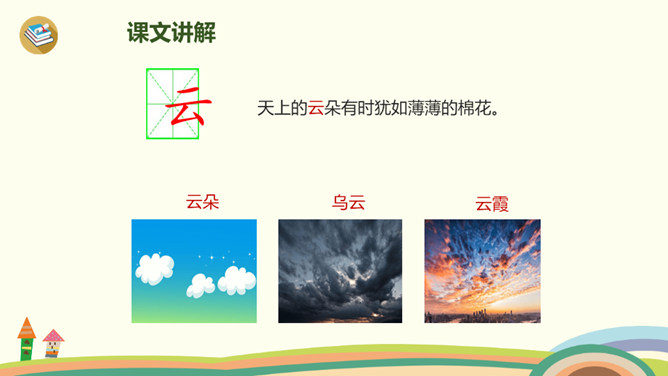 课文讲解

云

天上的云朵有时犹如薄薄的棉花。

云朵

乌云

云霞